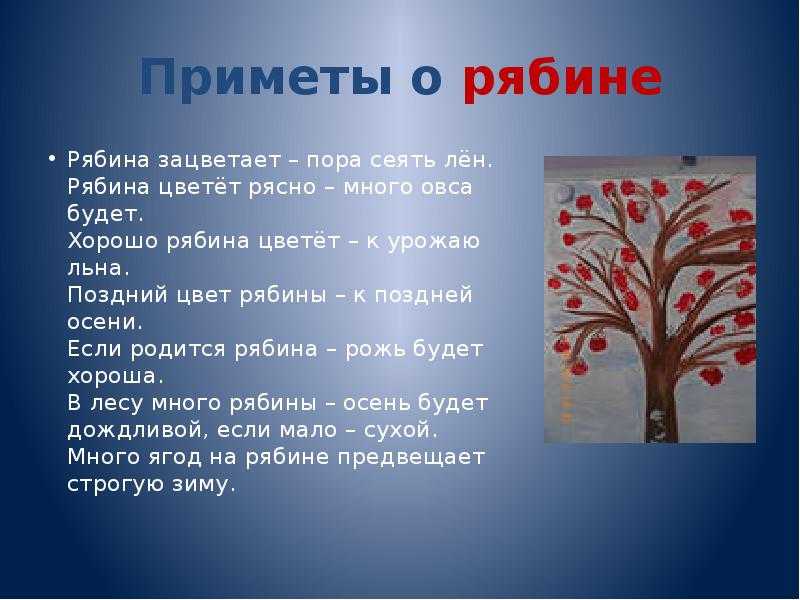 Приметы о рябине

• Рябина зацветает – пора сеять лён. Рябина цветёт рясно – много овса будет.
Хорошо рябина цветёт – к урожаю льна.
Поздний цвет рябины – к поздней осени.
Если родится рябина – рожь будет хороша.
В лесу много рябины – осень будет дождливой, если мало – сухой.
Много ягод на рябине предвещает строгую зиму.